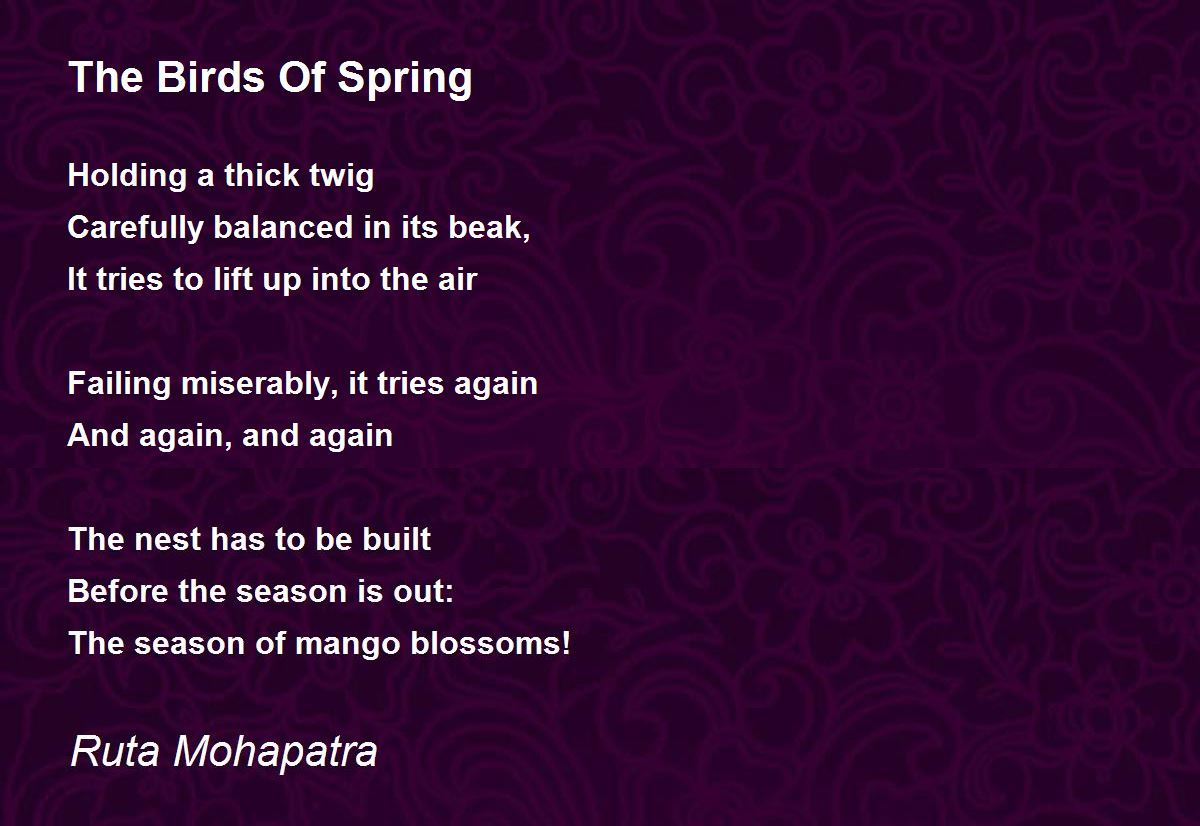 The Birds Of Spring

Holding a thick twig
Carefully balanced in its beak,
It tries to lift up into the air

Failing miserably, it tries again
And again, and again

The nest has to be built
Before the season is out:
The season of mango blossoms!

Ruta Mohapatra